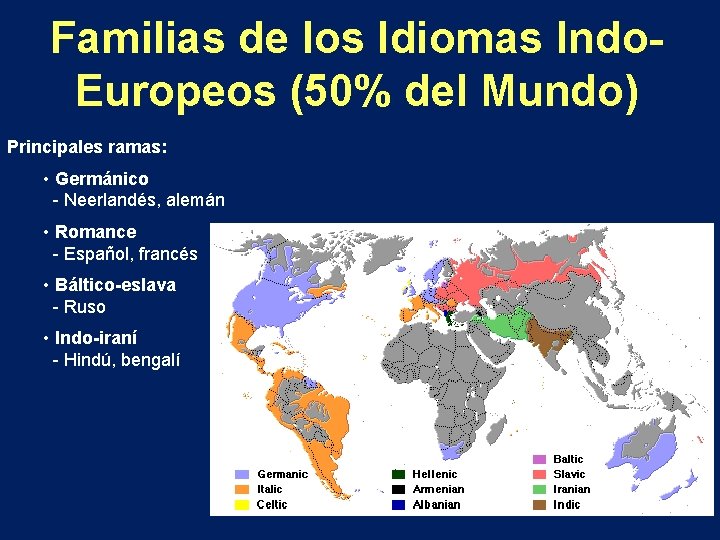 Familias de los Idiomas Indo-Europeos (50% del Mundo)

Principales ramas:

• Germánico
- Neerlandés, alemán

• Romance
- Español, francés

• Báltico-eslava
- Ruso

• Indo-iraní
- Hindú, bengalí

Germanic
Italic
Celtic
Hellenic
Armenian
Albanian
Baltic
Slavic
Iranian
Indic